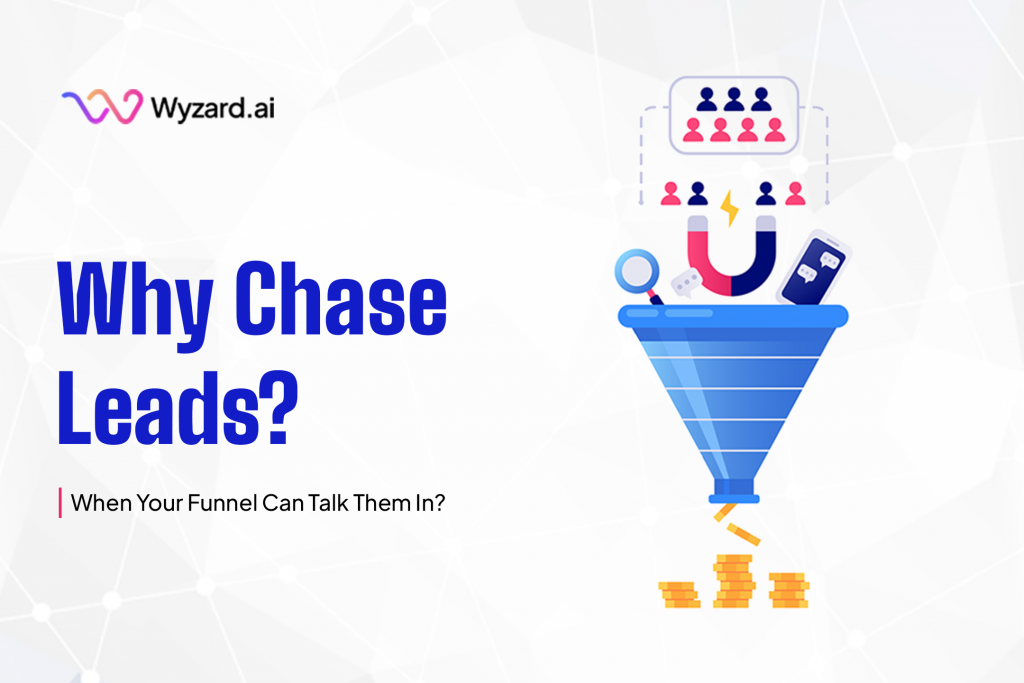 Wyzard.ai

Why Chase Leads?

When Your Funnel Can Talk Them In?